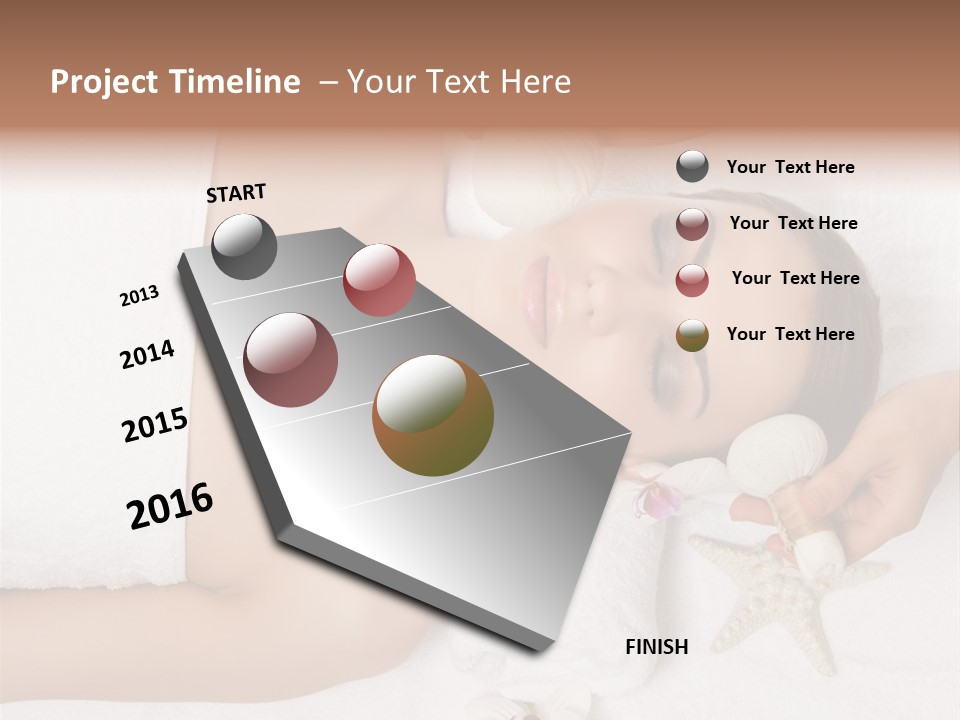 Project Timeline – Your Text Here

START

2013

2014

2015

2016

FINISH

Your Text Here

Your Text Here

Your Text Here

Your Text Here